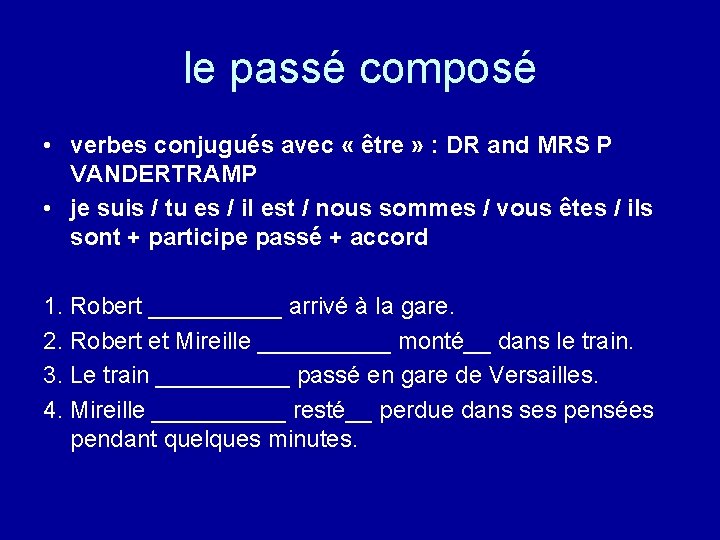 le passé composé

• verbes conjugués avec « être » : DR and MRS P VANDERTRAMP
• je suis / tu es / il est / nous sommes / vous êtes / ils sont + participe passé + accord

1. Robert __________ arrivé à la gare.
2. Robert et Mireille __________ monté__ dans le train.
3. Le train __________ passé en gare de Versailles.
4. Mireille __________ resté__ perdue dans ses pensées pendant quelques minutes.